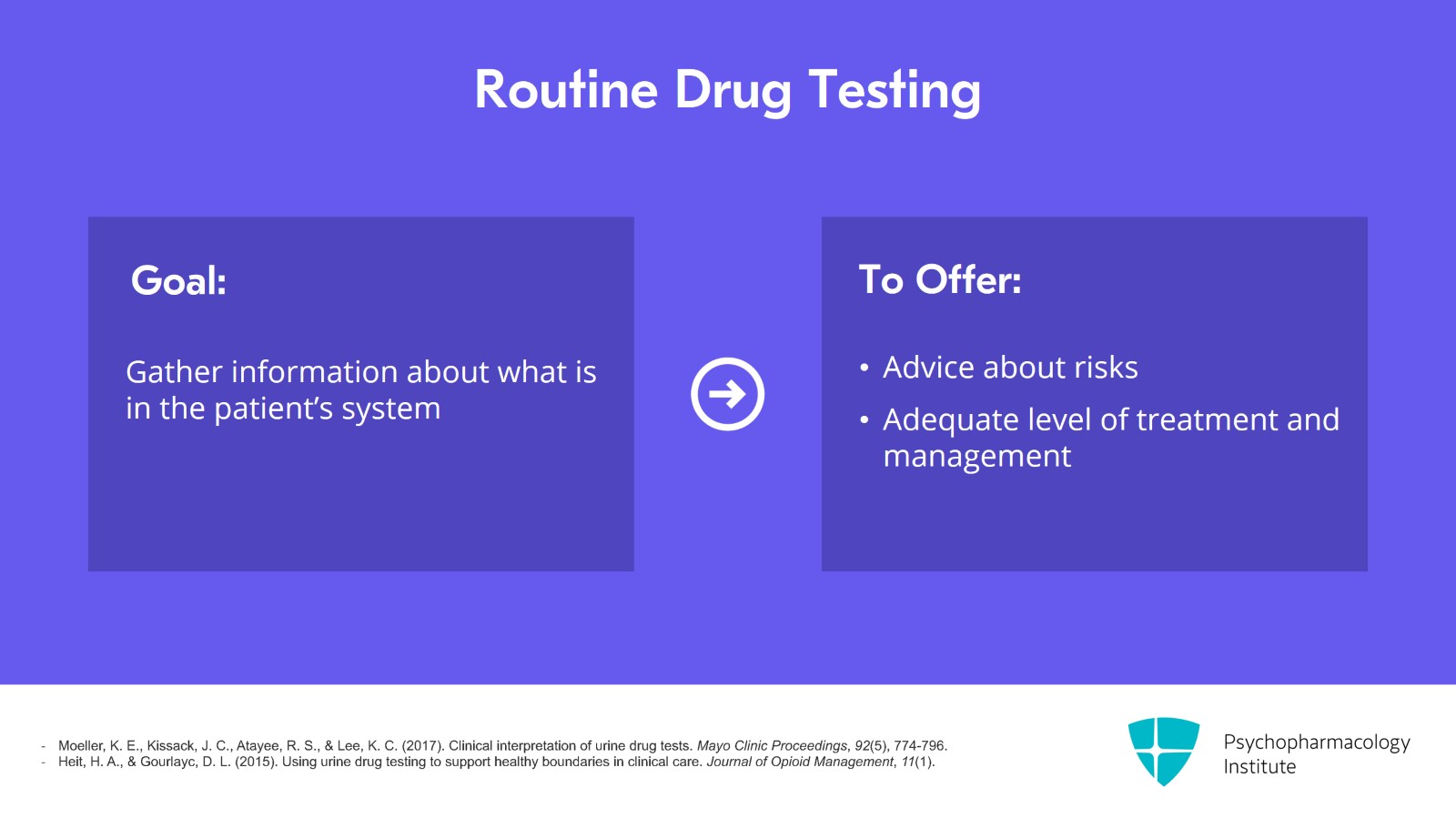 Routine Drug Testing

Goal:

Gather information about what is in the patient's system

To Offer:

• Advice about risks
• Adequate level of treatment and management

- Moeller, K. E., Kissack, J. C., Atayee, R. S., & Lee, K. C. (2017). Clinical interpretation of urine drug tests. Mayo Clinic Proceedings, 92(5), 774-796.
- Heit, H. A., & Gourlayc, D. L. (2015). Using urine drug testing to support healthy boundaries in clinical care. Journal of Opioid Management, 11(1).

Psychopharmacology Institute